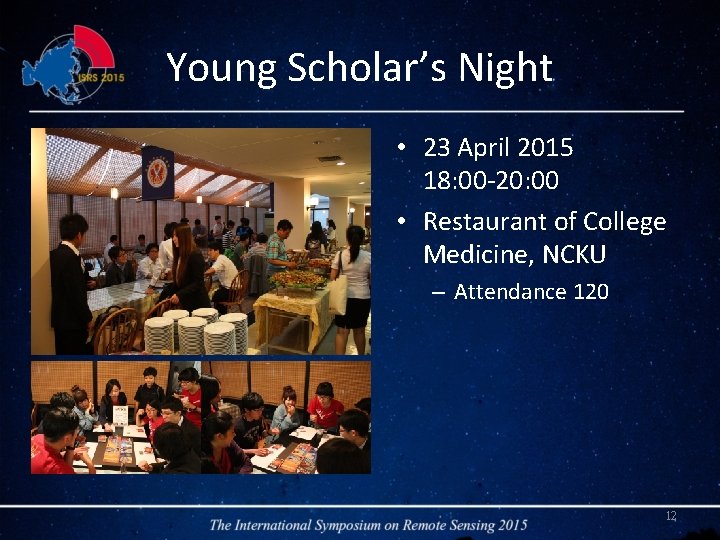 ISRS 2015

Young Scholar's Night

• 23 April 2015 18:00-20:00

• Restaurant of College Medicine, NCKU

– Attendance 120

12

The International Symposium on Remote Sensing 2015